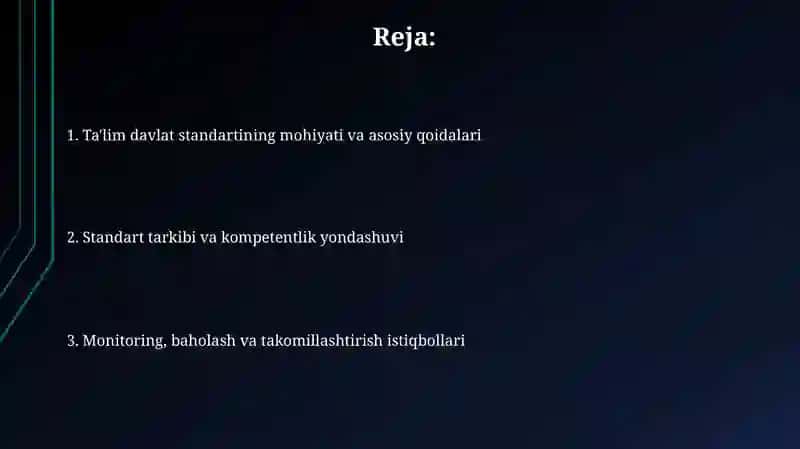 Reja:

1. Ta'lim davlat standartining mohiyati va asosiy qoidalari

2. Standart tarkibi va kompetentlik yondashuvi

3. Monitoring, baholash va takomillashtirish istiqbollari